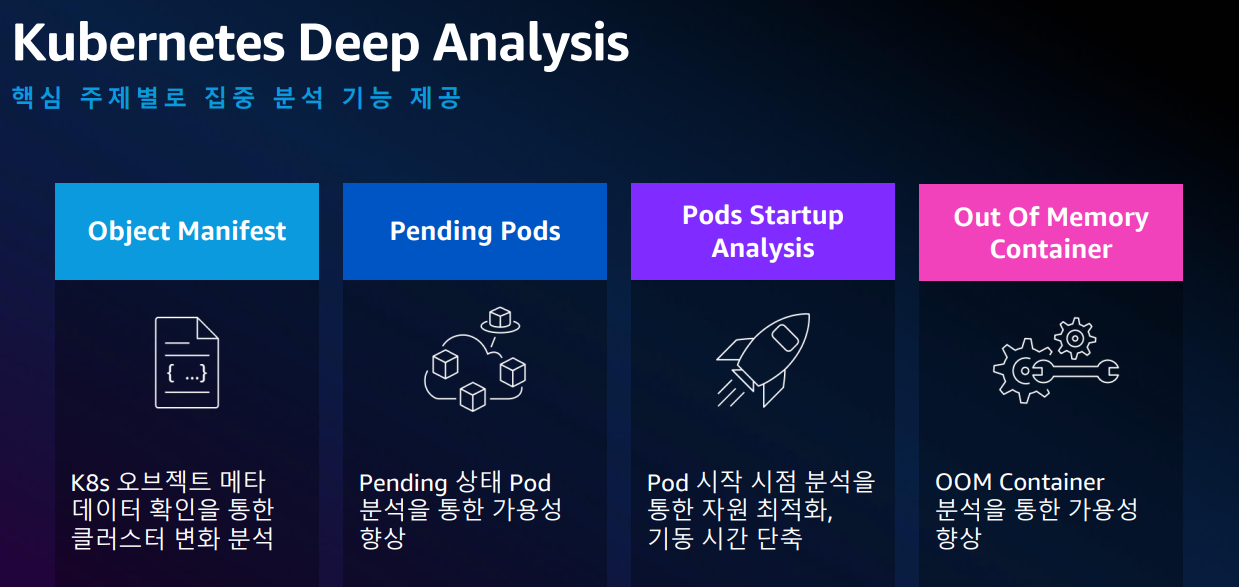 Kubernetes Deep Analysis

핵심 주제별로 집중 분석 기능 제공

Object Manifest

{ ...}

K8s 오브젝트 메타 데이터 확인을 통한 클러스터 변화 분석

Pending Pods

Pending 상태 Pod 분석을 통한 가용성 향상

Pods Startup Analysis

Pod 시작 시점 분석을 통한 자원 최적화, 기동 시간 단축

Out Of Memory Container

OOM Container 분석을 통한 가용성 향상